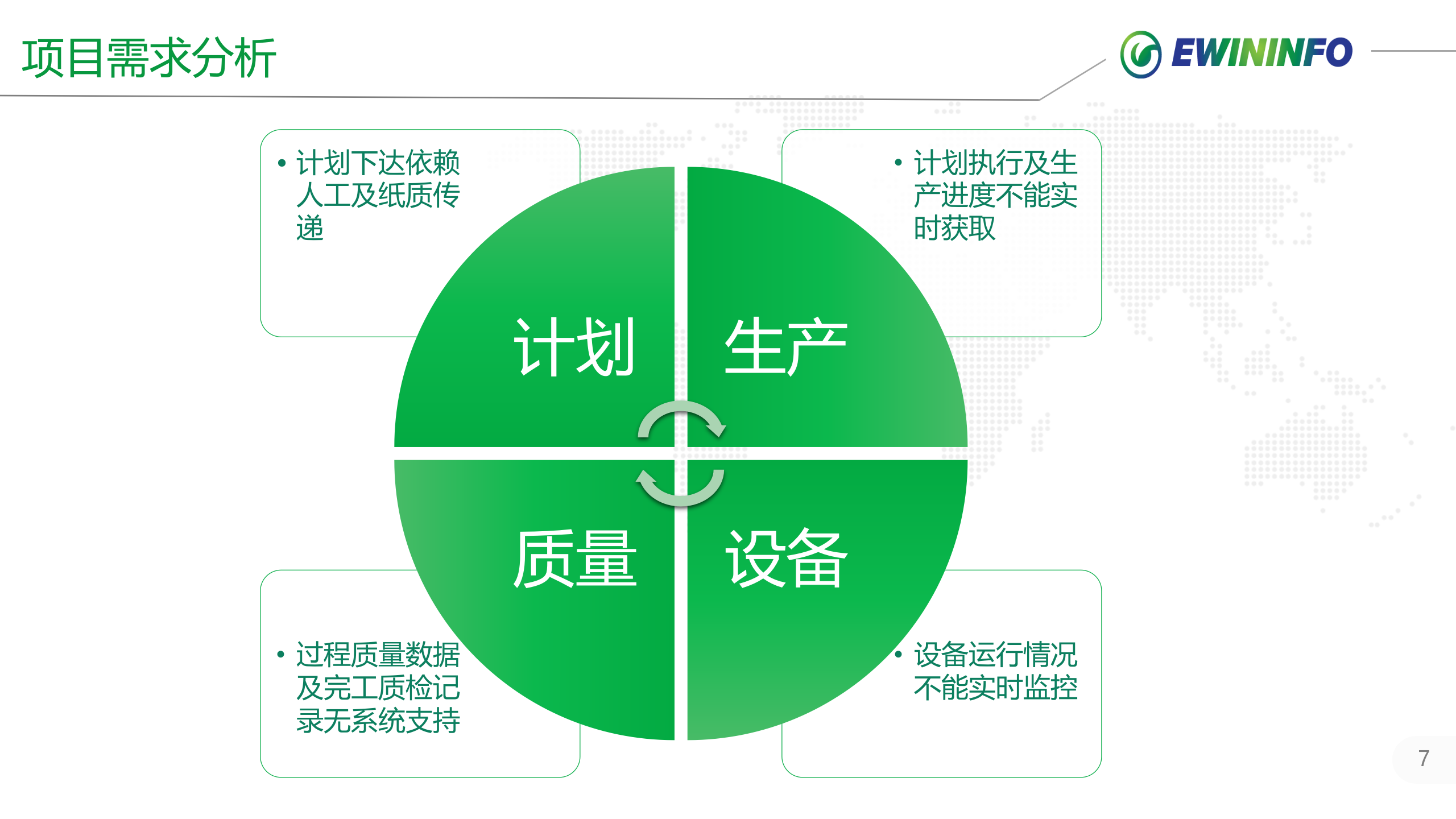 项目需求分析

EWININFO

• 计划下达依赖人工及纸质传递

• 计划执行及生产进度不能实时获取

计划

生产

质量

设备

• 过程质量数据及完工质检记录无系统支持

• 设备运行情况不能实时监控

7